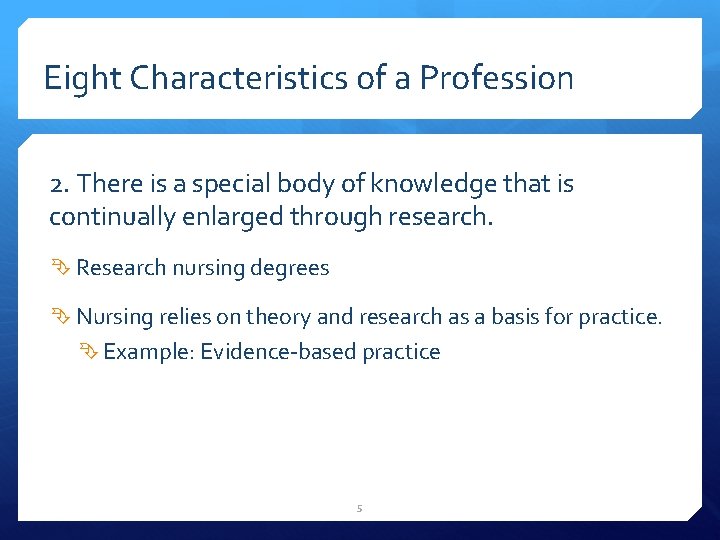 Eight Characteristics of a Profession

2. There is a special body of knowledge that is continually enlarged through research.

Research nursing degrees

Nursing relies on theory and research as a basis for practice.

Example: Evidence-based practice

5